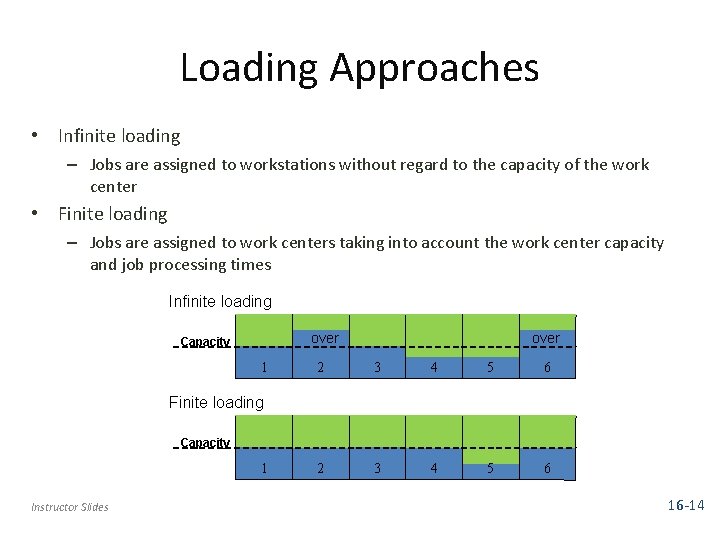 Loading Approaches

• Infinite loading
 – Jobs are assigned to workstations without regard to the capacity of the work center

• Finite loading
 – Jobs are assigned to work centers taking into account the work center capacity and job processing times

Infinite loading

Capacity

over

over

1 2 3 4 5 6

Finite loading

Capacity

1 2 3 4 5 6

Instructor Slides

16-14